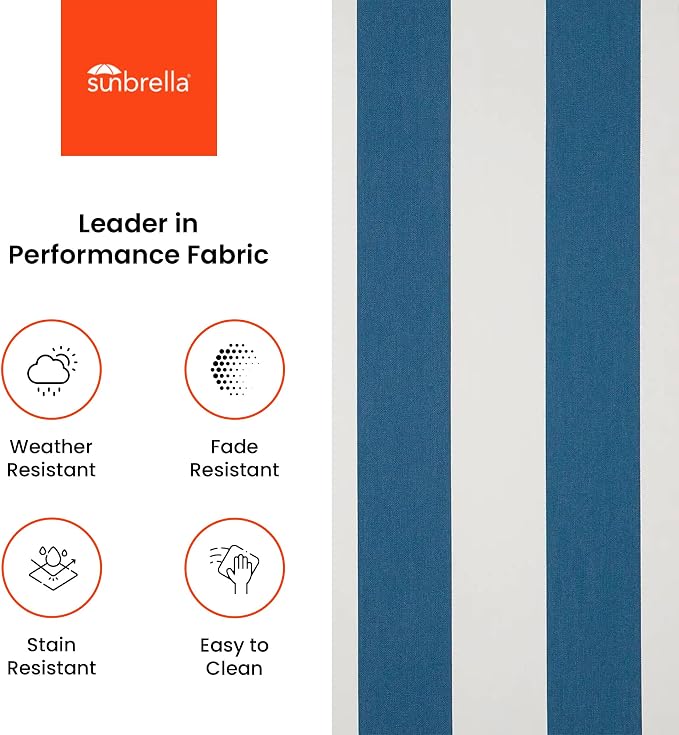 sunbrella

Leader in Performance Fabric

Weather Resistant

Fade Resistant

Stain Resistant

Easy to Clean